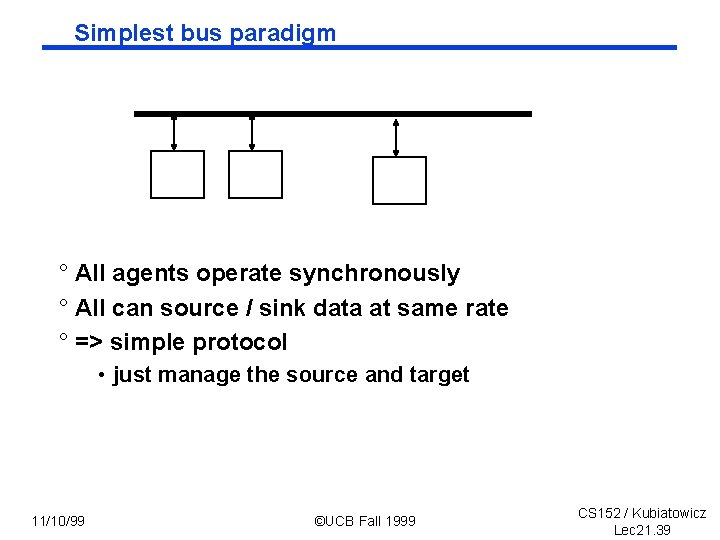 Simplest bus paradigm

° All agents operate synchronously
° All can source / sink data at same rate
° => simple protocol
• just manage the source and target

11/10/99

©UCB Fall 1999

CS152 / Kubiatowicz
Lec21.39